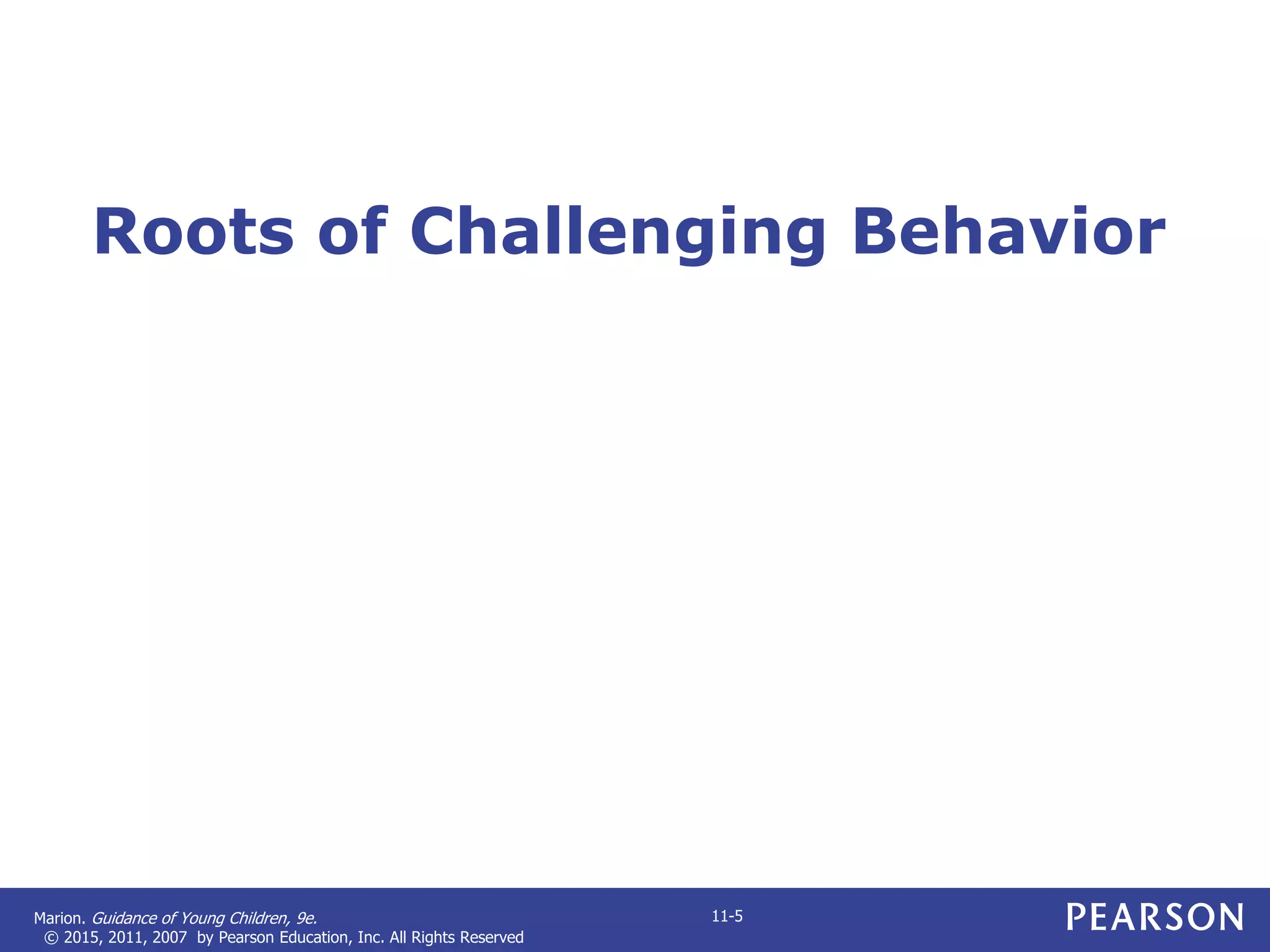 Roots of Challenging Behavior

Marion. Guidance of Young Children, 9e.
© 2015, 2011, 2007 by Pearson Education, Inc. All Rights Reserved

11-5

PEARSON